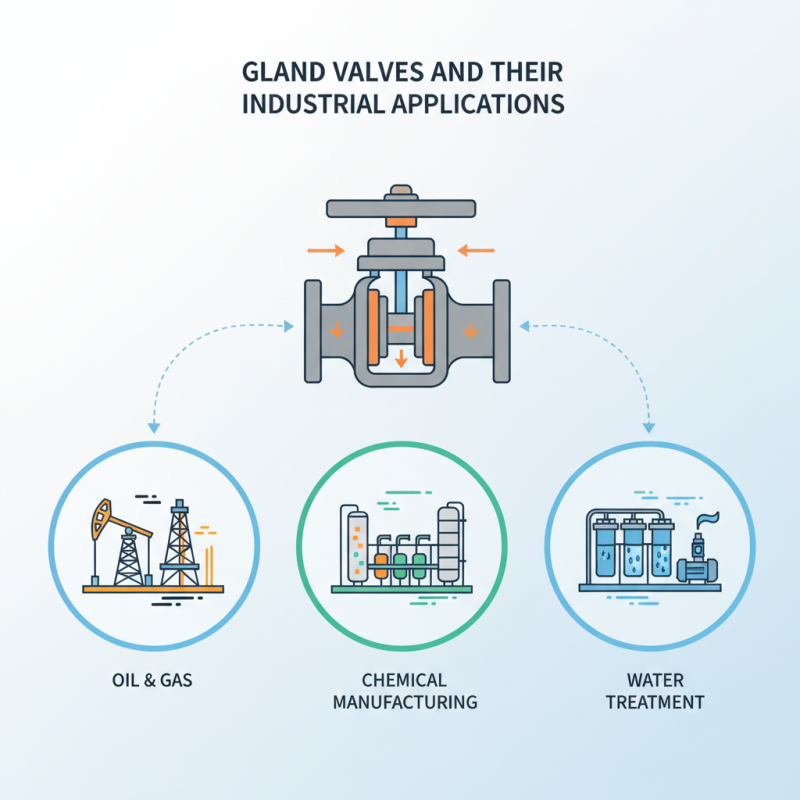 GLAND VALVES AND THEIR INDUSTRIAL APPLICATIONS

OIL & GAS

CHEMICAL MANUFACTURING

WATER TREATMENT